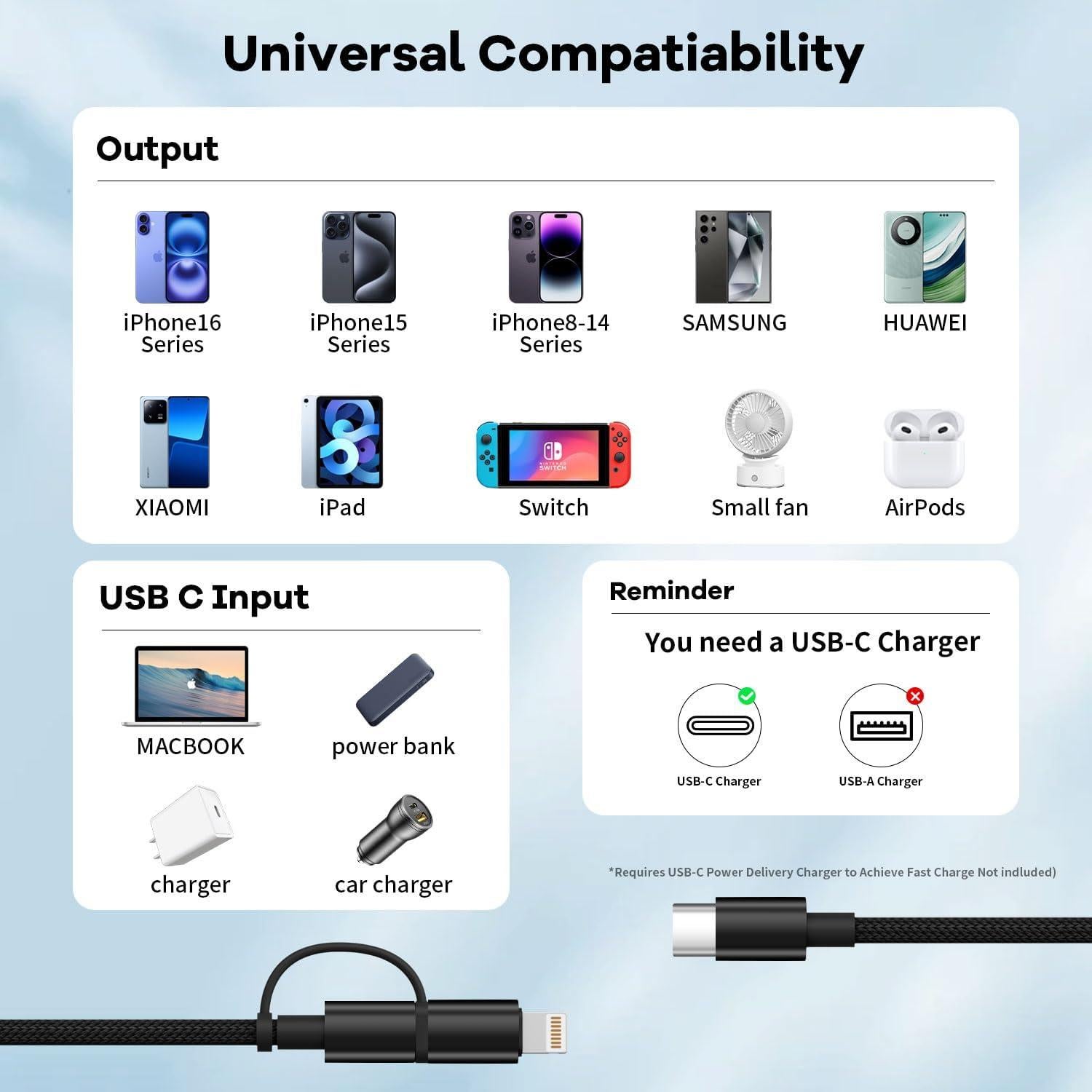 Universal Compatiability

Output

iPhone16 Series

iPhone15 Series

iPhone8-14 Series

SAMSUNG

HUAWEI

XIAOMI

iPad

NINTENDO SWITCH

Switch

Small fan

AirPods

USB C Input

MACBOOK

power bank

charger

car charger

Reminder

You need a USB-C Charger

USB-C Charger

USB-A Charger

*Requires USB-C Power Delivery Charger to Achieve Fast Charge Not indluded)